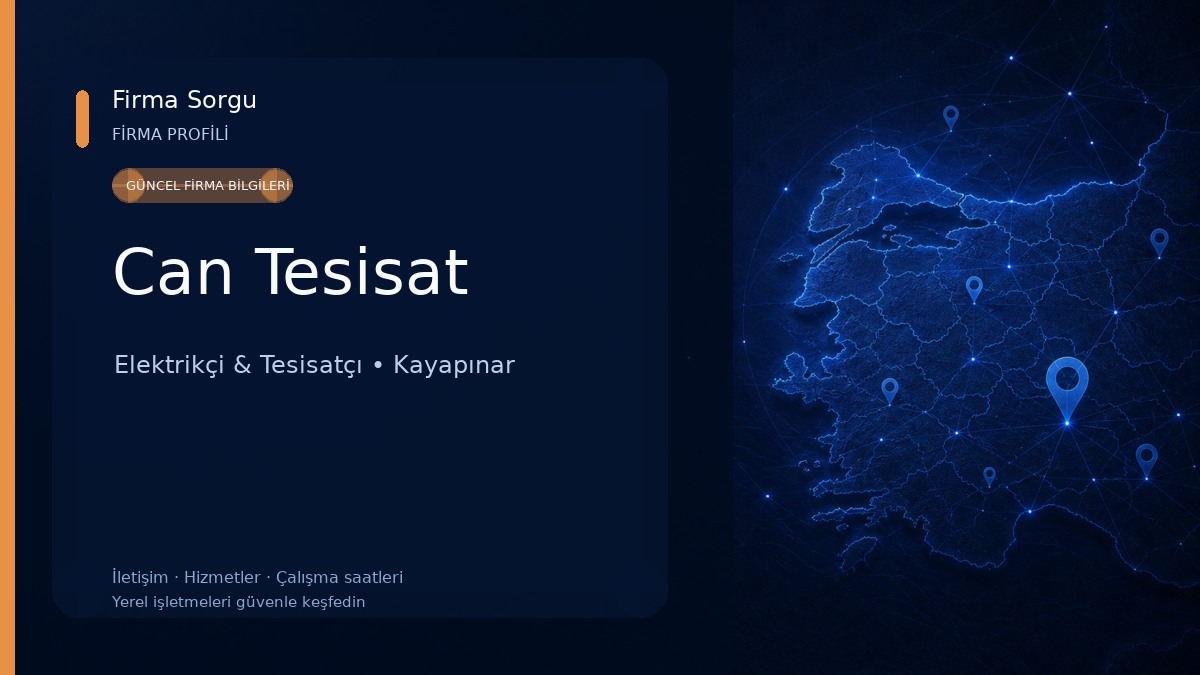 Firma Sorgu
FİRMA PROFİLİ

GÜNCEL FİRMA BİLGİLERİ

Can Tesisat

Elektrikçi & Tesisatçı • Kayapınar

İletişim · Hizmetler · Çalışma saatleri
Yerel işletmeleri güvenle keşfedin